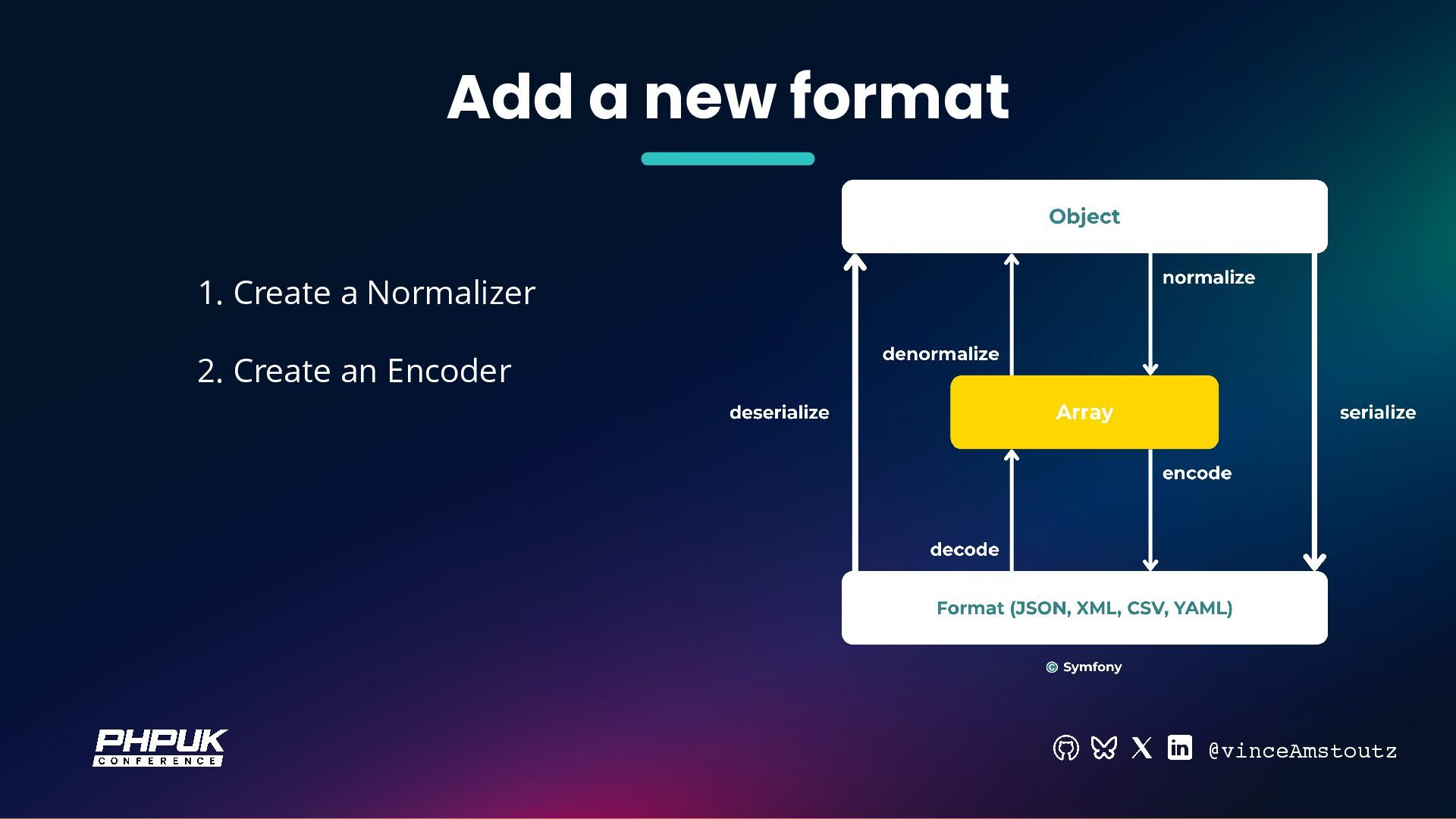 Add a new format

1. Create a Normalizer

2. Create an Encoder

Object

normalize

denormalize

deserialize

Array

serialize

encode

decode

Format (JSON, XML, CSV, YAML)

© Symfony

PHPUK CONFERENCE

@vinceAmstoutz